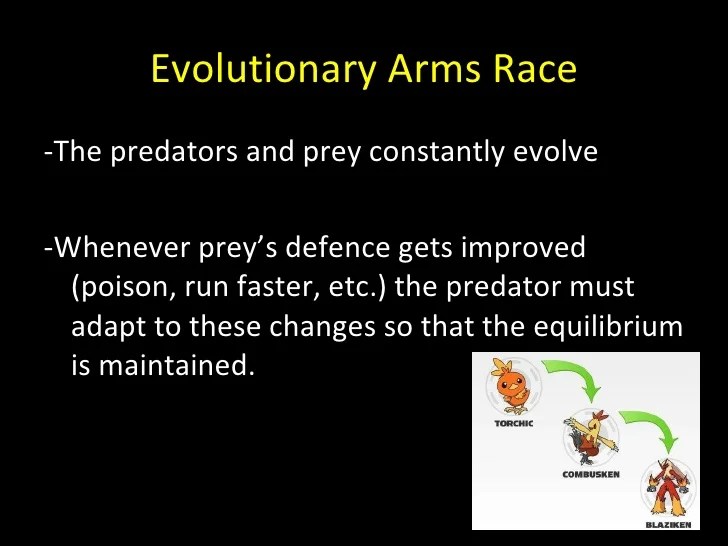 Evolutionary Arms Race

-The predators and prey constantly evolve

-Whenever prey's defence gets improved (poison, run faster, etc.) the predator must adapt to these changes so that the equilibrium is maintained.

TORCHIC

COMBUSKEN

BLAZIKEN